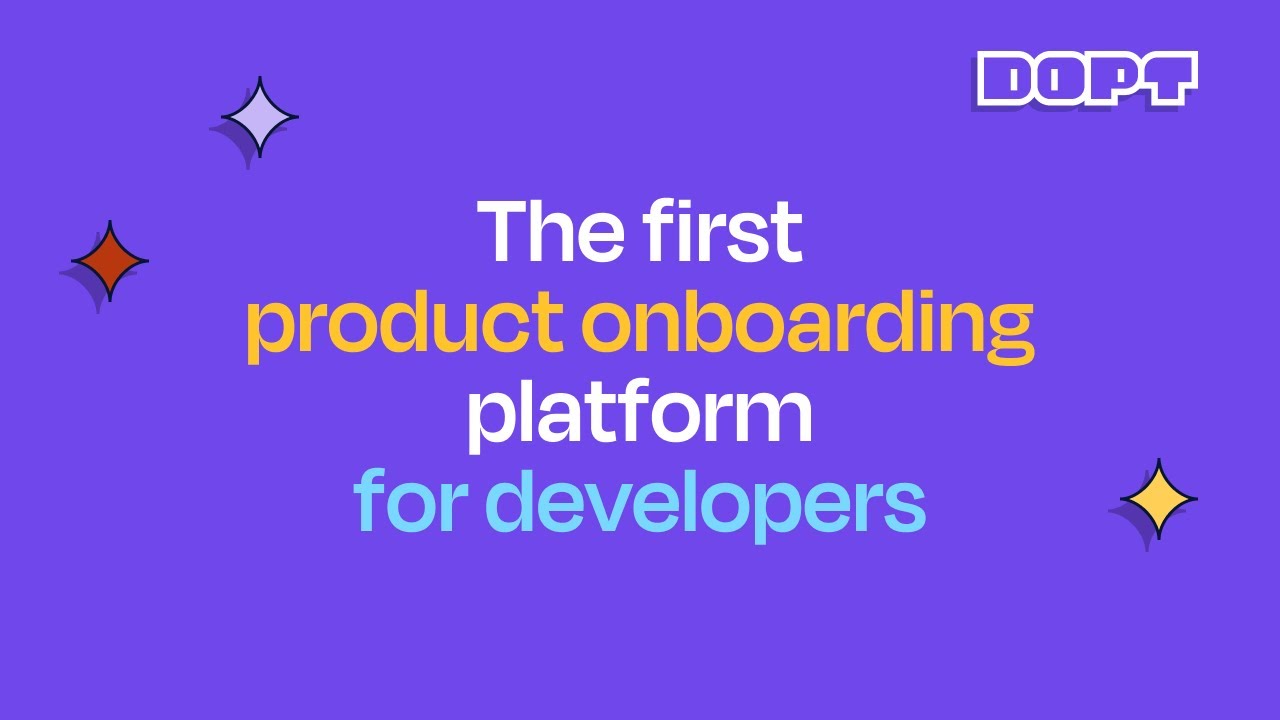 DOPT

The first
product onboarding
platform
for developers